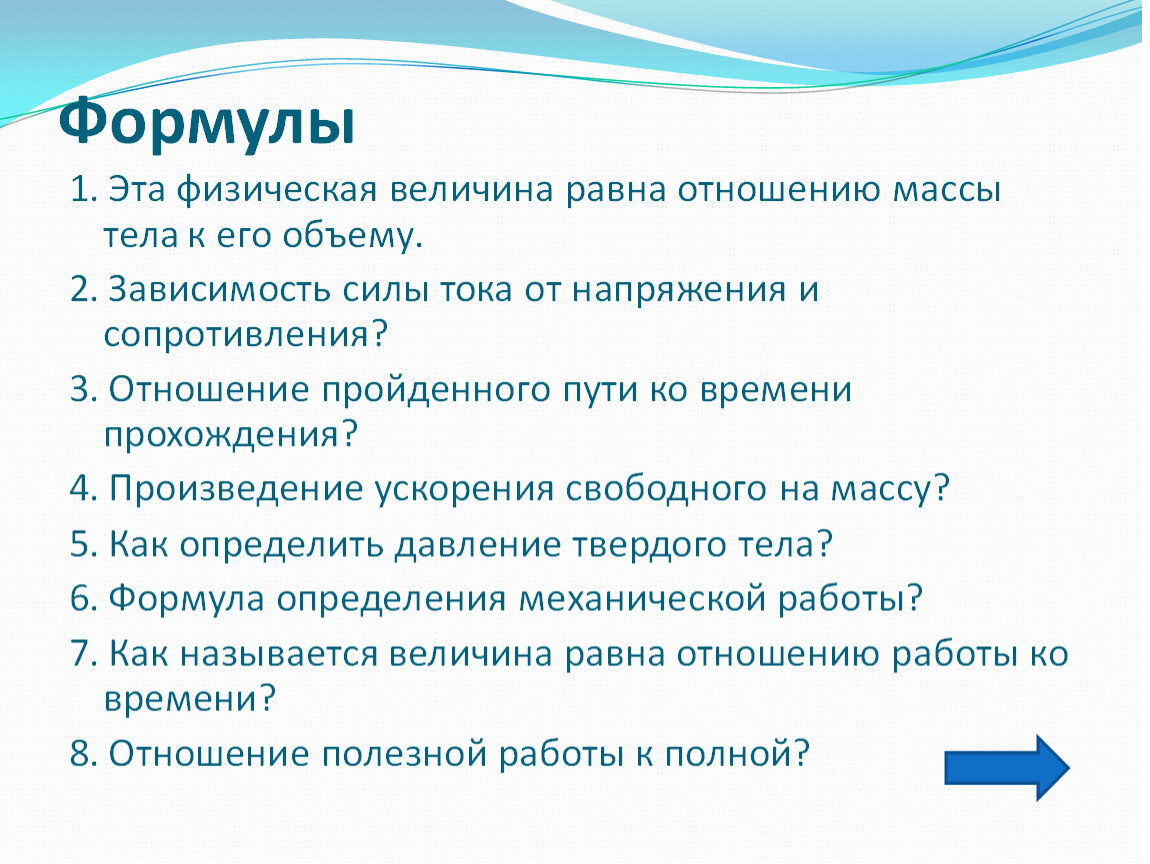 Формулы

1. Эта физическая величина равна отношению массы тела к его объему.

2. Зависимость силы тока от напряжения и сопротивления?

3. Отношение пройденного пути ко времени прохождения?

4. Произведение ускорения свободного на массу?

5. Как определить давление твердого тела?

6. Формула определения механической работы?

7. Как называется величина равна отношению работы ко времени?

8. Отношение полезной работы к полной?